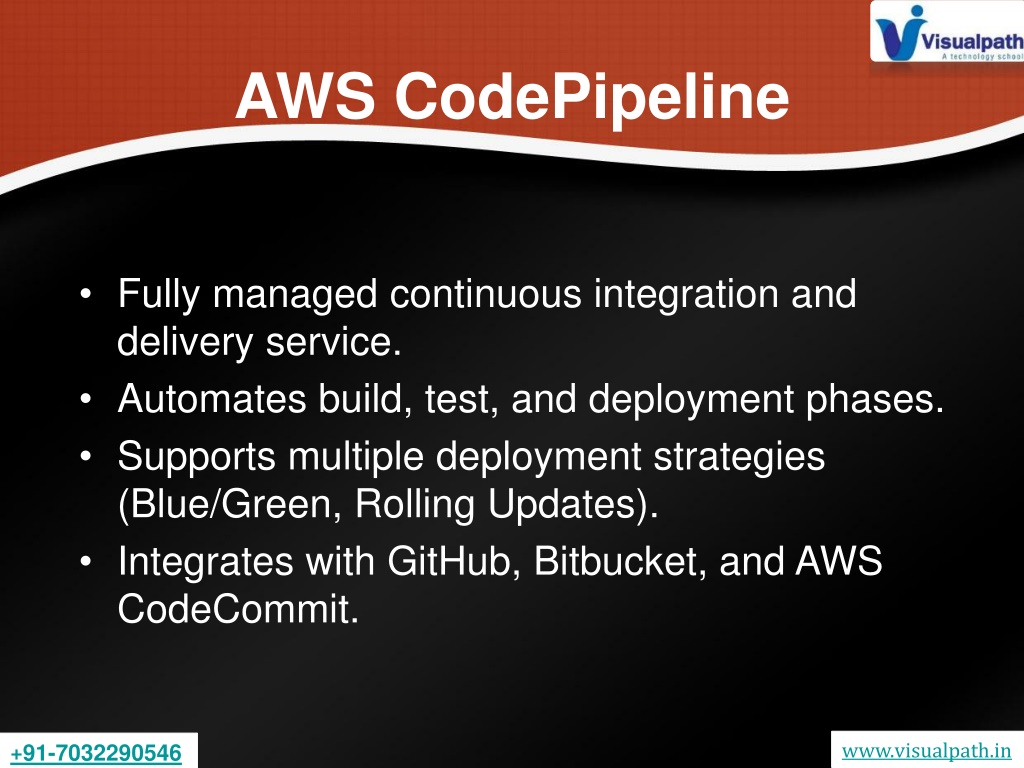 Visualpath
A technology school

AWS CodePipeline

• Fully managed continuous integration and delivery service.
• Automates build, test, and deployment phases.
• Supports multiple deployment strategies (Blue/Green, Rolling Updates).
• Integrates with GitHub, Bitbucket, and AWS CodeCommit.

+91-7032290546

www.visualpath.in